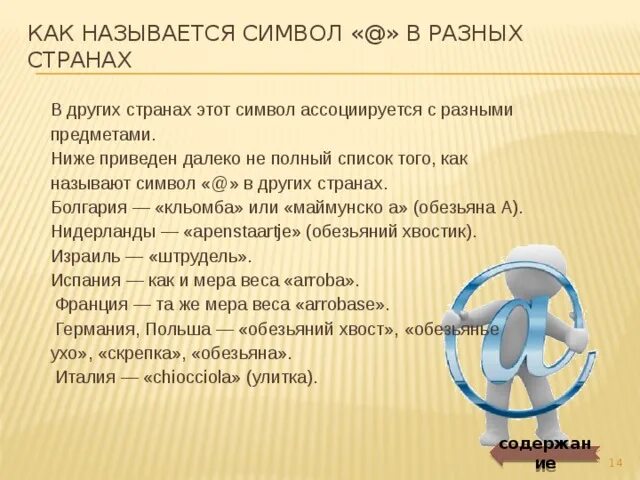 КАК НАЗЫВАЕТСЯ СИМВОЛ «@» В РАЗНЫХ СТРАНАХ

В других странах этот символ ассоциируется с разными предметами.
Ниже приведен далеко не полный список того, как называют символ «@» в других странах.
Болгария — «кльомба» или «маймунско а» (обезьяна А).
Нидерланды — «apenstaartje» (обезьяний хвостик).
Израиль — «штрудель».
Испания — как и мера веса «arroba».
Франция — та же мера веса «arrobase».
Германия, Польша — «обезьяний хвост», «обезьянье ухо», «скрепка», «обезьяна».
Италия — «chiocciola» (улитка).

содержание

14